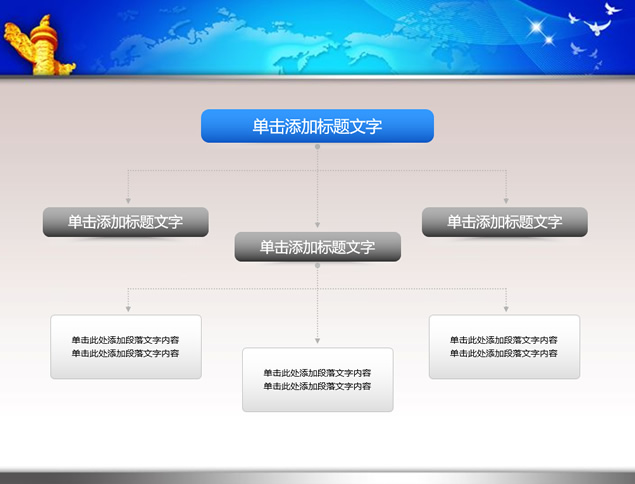 单击添加标题文字

单击添加标题文字

单击添加标题文字

单击添加标题文字

单击此处添加段落文字内容
单击此处添加段落文字内容

单击此处添加段落文字内容
单击此处添加段落文字内容

单击此处添加段落文字内容
单击此处添加段落文字内容